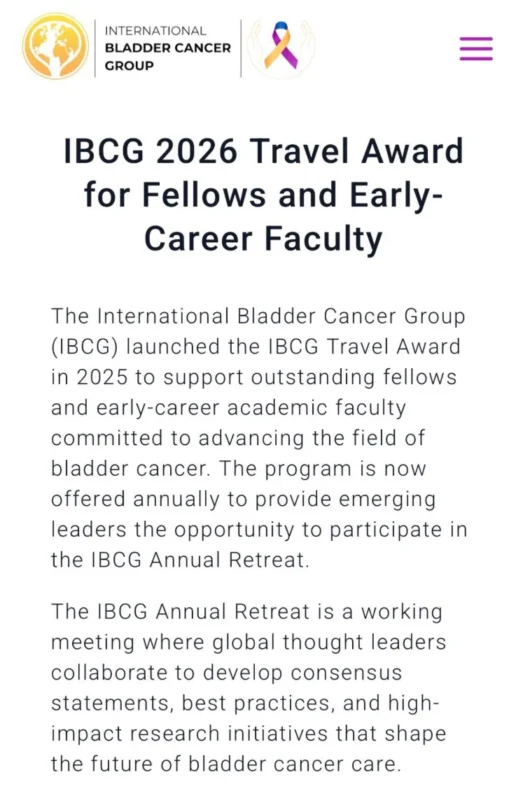 INTERNATIONAL BLADDER CANCER GROUP

IBCG 2026 Travel Award for Fellows and Early-Career Faculty

The International Bladder Cancer Group (IBCG) launched the IBCG Travel Award in 2025 to support outstanding fellows and early-career academic faculty committed to advancing the field of bladder cancer. The program is now offered annually to provide emerging leaders the opportunity to participate in the IBCG Annual Retreat.

The IBCG Annual Retreat is a working meeting where global thought leaders collaborate to develop consensus statements, best practices, and high-impact research initiatives that shape the future of bladder cancer care.